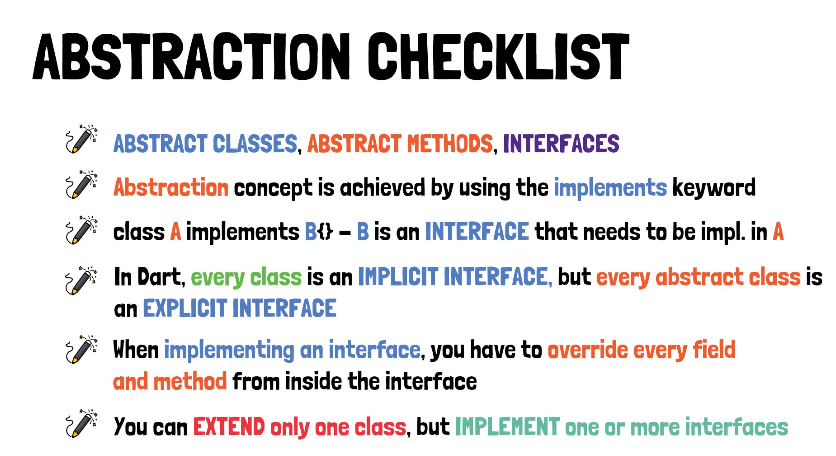 ABSTRACTION CHECKLIST

ABSTRACT CLASSES, ABSTRACT METHODS, INTERFACES

Abstraction concept is achieved by using the implements keyword

class A implements B{} – B is an INTERFACE that needs to be impl. in A

In Dart, every class is an IMPLICIT INTERFACE, but every abstract class is an EXPLICIT INTERFACE

When implementing an interface, you have to override every field and method from inside the interface

You can EXTEND only one class, but IMPLEMENT one or more interfaces